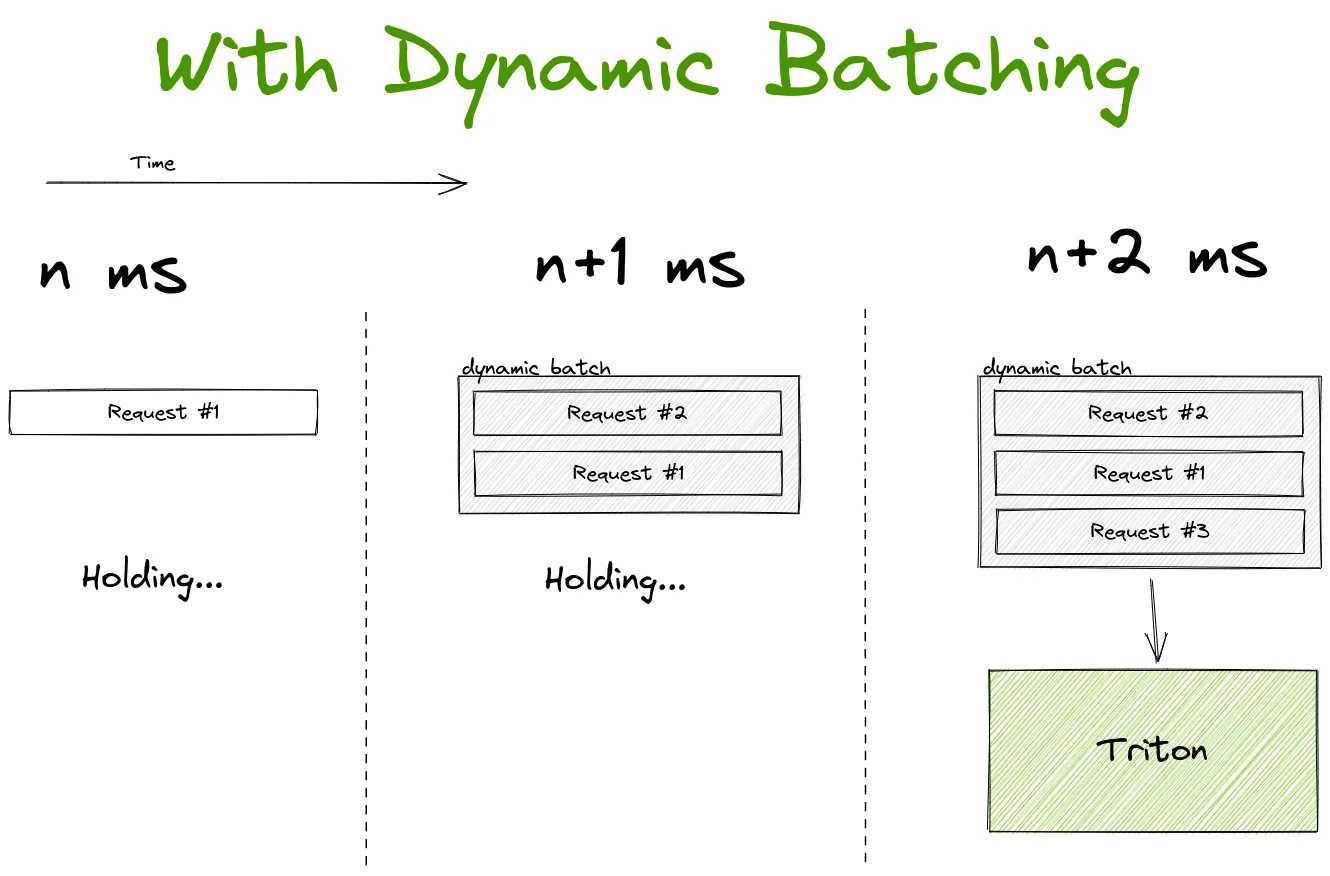 With Dynamic Batching

Time

n ms

Request #1

Holding...

n+1 ms

dynamic batch

Request #2

Request #1

Holding...

n+2 ms

dynamic batch

Request #2

Request #1

Request #3

Triton